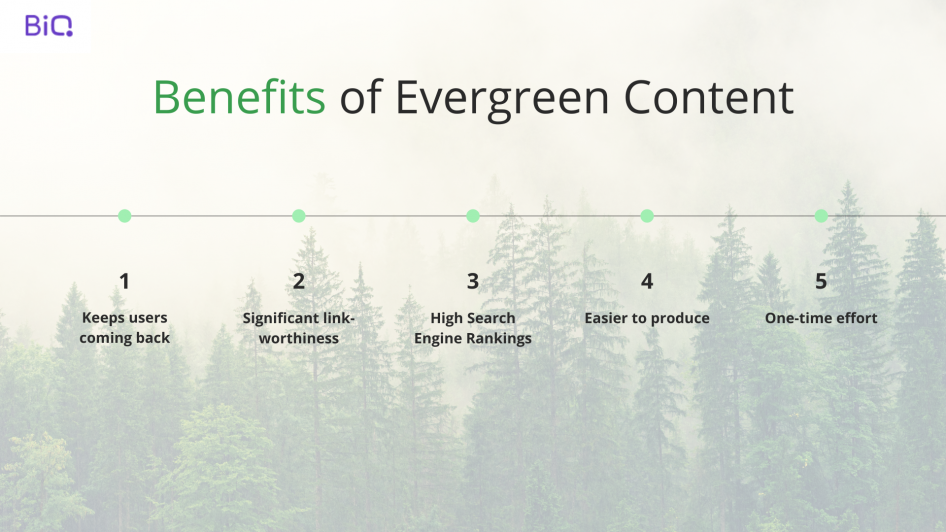 BiQ

Benefits of Evergreen Content

1
Keeps users coming back

2
Significant link-worthiness

3
High Search Engine Rankings

4
Easier to produce

5
One-time effort